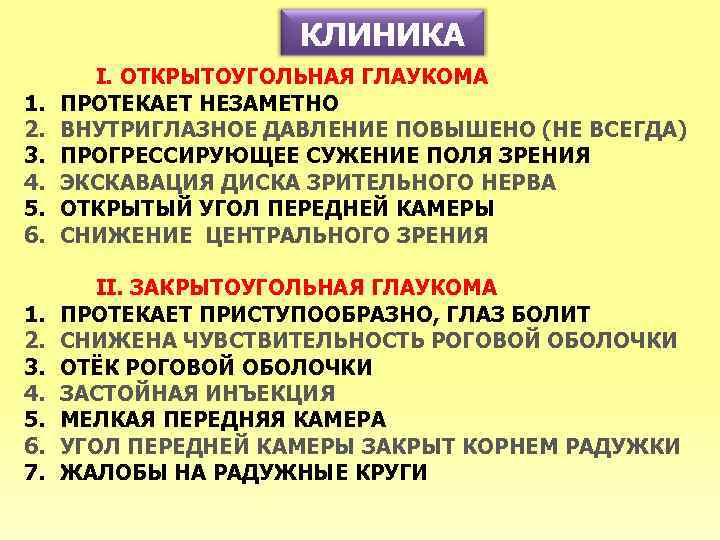 КЛИНИКА

I. ОТКРЫТОУГОЛЬНАЯ ГЛАУКОМА
1. ПРОТЕКАЕТ НЕЗАМЕТНО
2. ВНУТРИГЛАЗНОЕ ДАВЛЕНИЕ ПОВЫШЕНО (НЕ ВСЕГДА)
3. ПРОГРЕССИРУЮЩЕЕ СУЖЕНИЕ ПОЛЯ ЗРЕНИЯ
4. ЭКСКАВАЦИЯ ДИСКА ЗРИТЕЛЬНОГО НЕРВА
5. ОТКРЫТЫЙ УГОЛ ПЕРЕДНЕЙ КАМЕРЫ
6. СНИЖЕНИЕ ЦЕНТРАЛЬНОГО ЗРЕНИЯ

II. ЗАКРЫТОУГОЛЬНАЯ ГЛАУКОМА
1. ПРОТЕКАЕТ ПРИСТУПООБРАЗНО, ГЛАЗ БОЛИТ
2. СНИЖЕНА ЧУВСТВИТЕЛЬНОСТЬ РОГОВОЙ ОБОЛОЧКИ
3. ОТЁК РОГОВОЙ ОБОЛОЧКИ
4. ЗАСТОЙНАЯ ИНЪЕКЦИЯ
5. МЕЛКАЯ ПЕРЕДНЯЯ КАМЕРА
6. УГОЛ ПЕРЕДНЕЙ КАМЕРЫ ЗАКРЫТ КОРНЕМ РАДУЖКИ
7. ЖАЛОБЫ НА РАДУЖНЫЕ КРУГИ